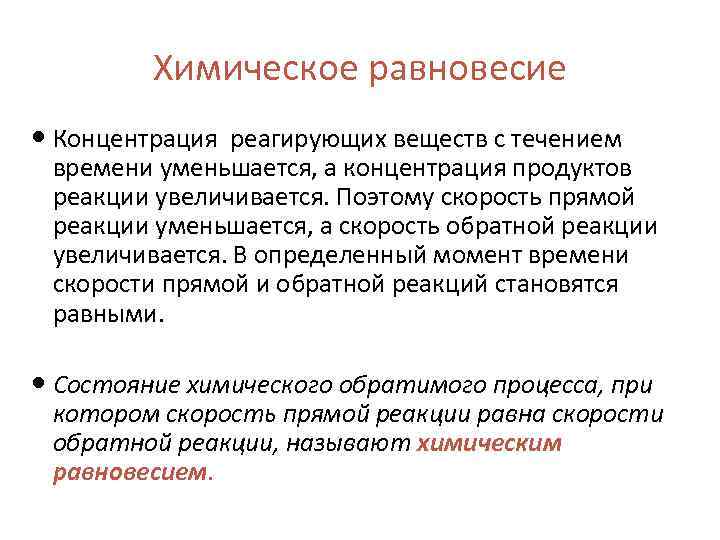 Химическое равновесие

• Концентрация реагирующих веществ с течением времени уменьшается, а концентрация продуктов реакции увеличивается. Поэтому скорость прямой реакции уменьшается, а скорость обратной реакции увеличивается. В определенный момент времени скорости прямой и обратной реакций становятся равными.

• Состояние химического обратимого процесса, при котором скорость прямой реакции равна скорости обратной реакции, называют химическим равновесием.